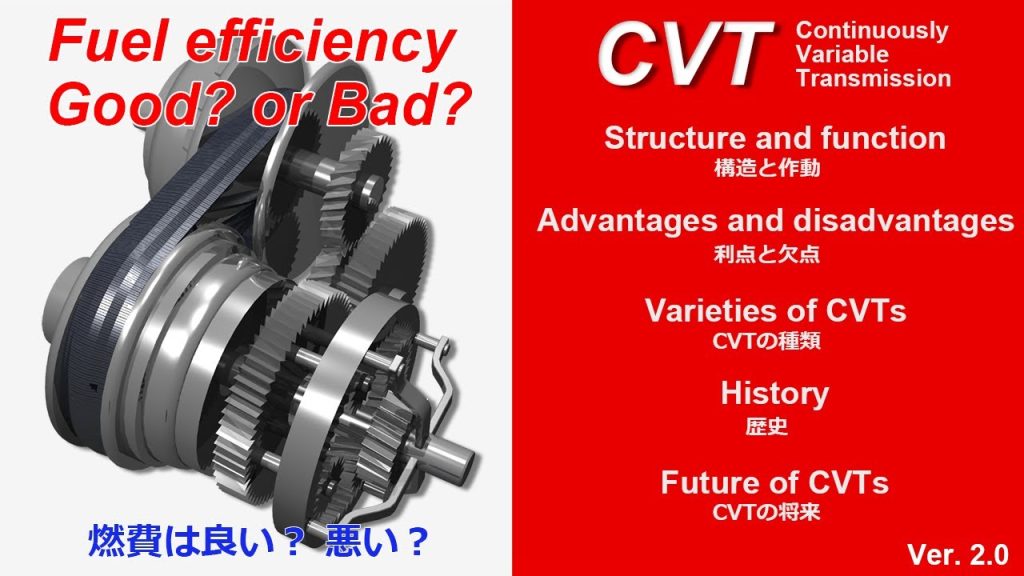 Fuel efficiency
Good? or Bad?

燃費は良い？ 悪い？

CVT Continuously Variable Transmission

Structure and function
構造と作動

Advantages and disadvantages
利点と欠点

Varieties of CVTs
CVTの種類

History
歴史

Future of CVTs
CVTの将来

Ver. 2.0